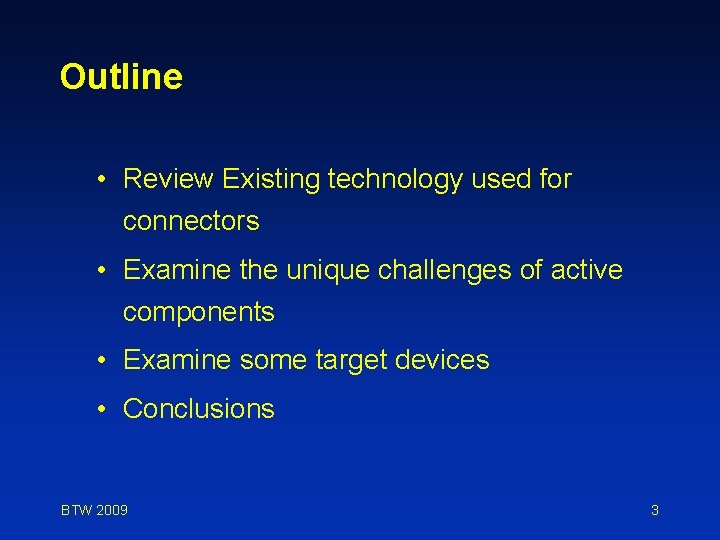 Outline

• Review Existing technology used for connectors

• Examine the unique challenges of active components

• Examine some target devices

• Conclusions

BTW 2009

3